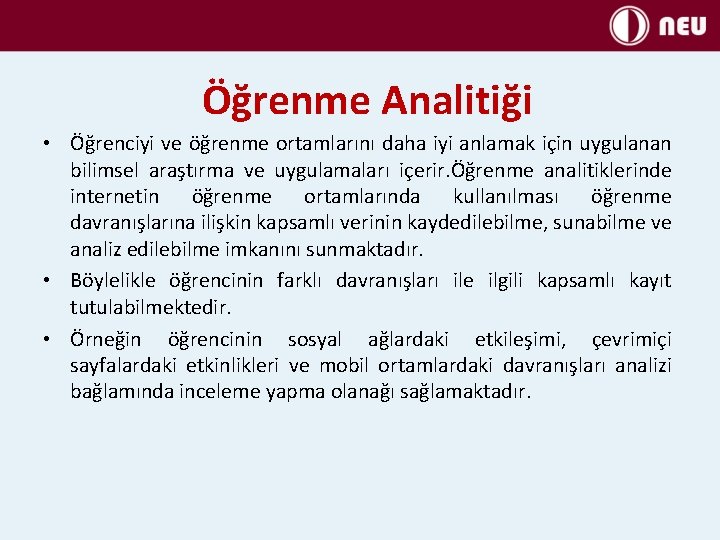 NEU

Öğrenme Analitiği

• Öğrenciyi ve öğrenme ortamlarını daha iyi anlamak için uygulanan bilimsel araştırma ve uygulamaları içerir.Öğrenme analitiklerinde internetin öğrenme ortamlarında kullanılması öğrenme davranışlarına ilişkin kapsamlı verinin kaydedilebilme, sunabilme ve analiz edilebilme imkanını sunmaktadır.

• Böylelikle öğrencinin farklı davranışları ile ilgili kapsamlı kayıt tutulabilmektedir.

• Örneğin öğrencinin sosyal ağlardaki etkileşimi, çevrimiçi sayfalardaki etkinlikleri ve mobil ortamlardaki davranışları analizi bağlamında inceleme yapma olanağı sağlamaktadır.